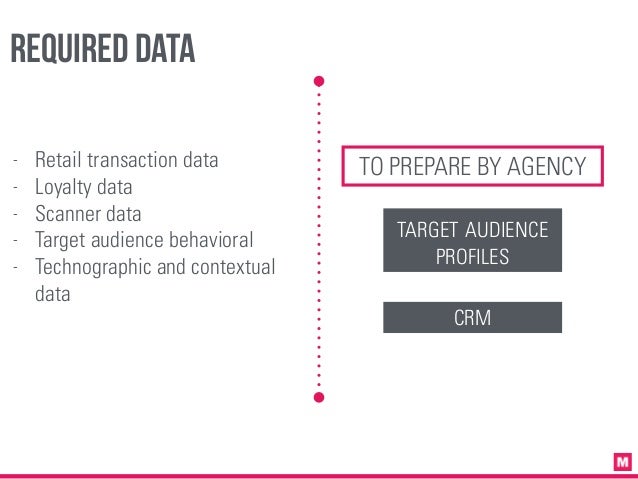 REQUIRED DATA

- Retail transaction data
- Loyalty data
- Scanner data
- Target audience behavioral
- Technographic and contextual data

TO PREPARE BY AGENCY

TARGET AUDIENCE PROFILES

CRM

M